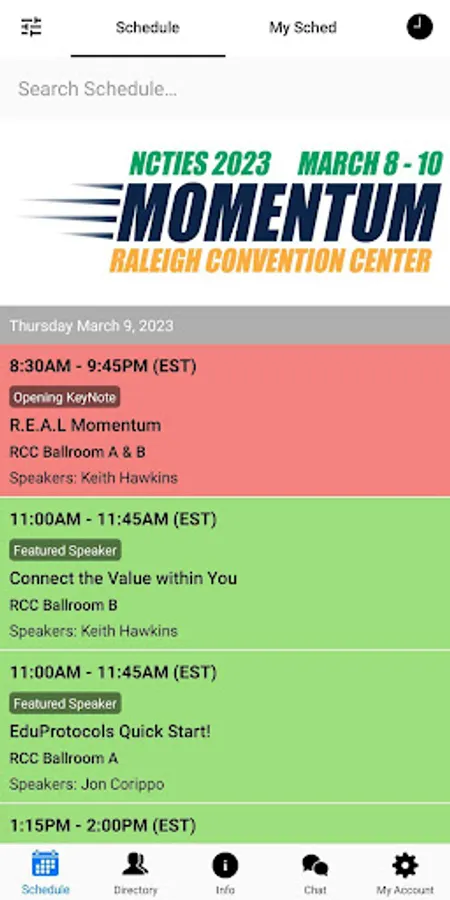 Schedule
My Sched

Search Schedule...

NCTIES 2023 MARCH 8 - 10
MOMENTUM
RALEIGH CONVENTION CENTER

Thursday March 9, 2023

8:30AM - 9:45PM (EST)
Opening KeyNote
R.E.A.L Momentum
RCC Ballroom A & B
Speakers: Keith Hawkins

11:00AM - 11:45AM (EST)
Featured Speaker
Connect the Value within You
RCC Ballroom B
Speakers: Keith Hawkins

11:00AM - 11:45AM (EST)
Featured Speaker
EduProtocols Quick Start!
RCC Ballroom A
Speakers: Jon Corippo

1:15PM - 2:00PM (EST)

Schedule
Directory
Info
Chat
My Account